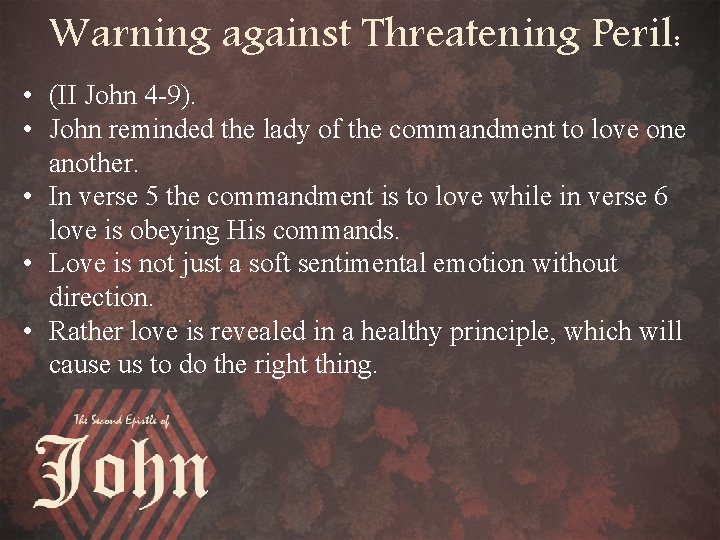 Warning against Threatening Peril:

• (II John 4-9).
• John reminded the lady of the commandment to love one another.
• In verse 5 the commandment is to love while in verse 6 love is obeying His commands.
• Love is not just a soft sentimental emotion without direction.
• Rather love is revealed in a healthy principle, which will cause us to do the right thing.

The Second Epistle of
John